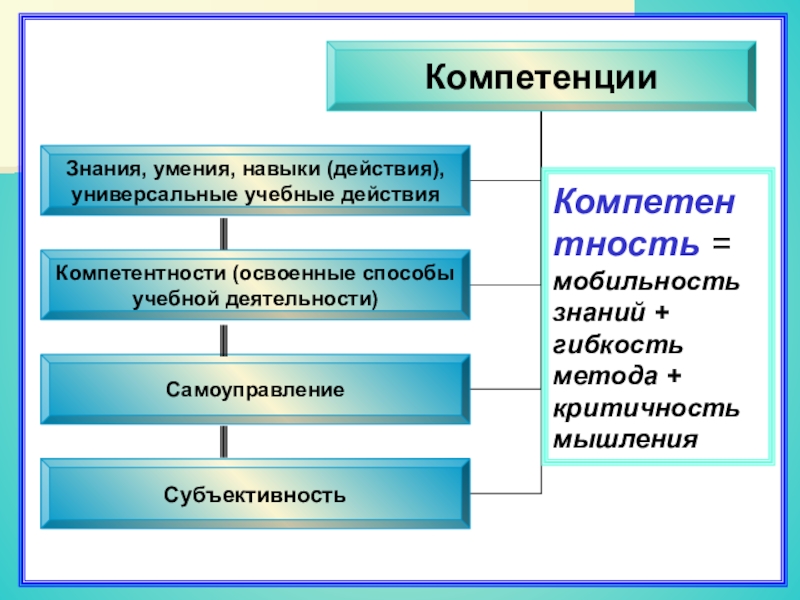 Компетенции

Знания, умения, навыки (действия), универсальные учебные действия

Компетентности (освоенные способы учебной деятельности)

Самоуправление

Субъективность

Компетентность = мобильность знаний + гибкость метода + критичность мышления